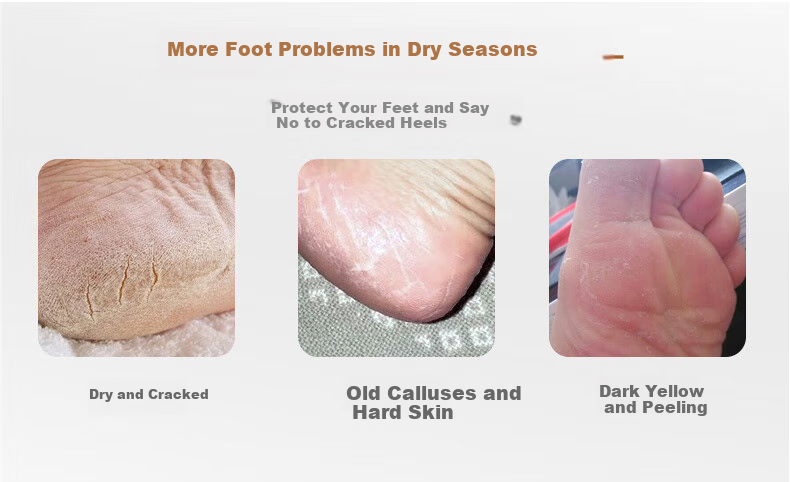 More Foot Problems in Dry Seasons

Protect Your Feet and Say No to Cracked Heels

Dry and Cracked

Old Calluses and Hard Skin

Dark Yellow and Peeling